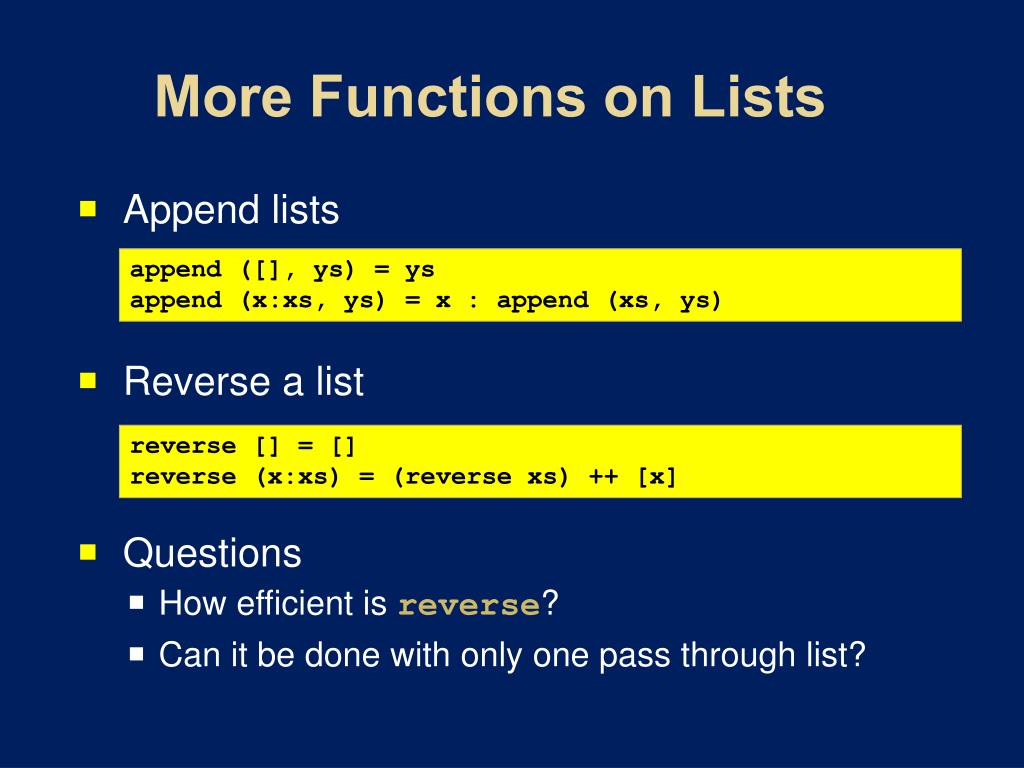 More Functions on Lists

Append lists

append ([], ys) = ys
append (x:xs, ys) = x : append (xs, ys)

Reverse a list

reverse [] = []
reverse (x:xs) = (reverse xs) ++ [x]

Questions

How efficient is reverse?

Can it be done with only one pass through list?